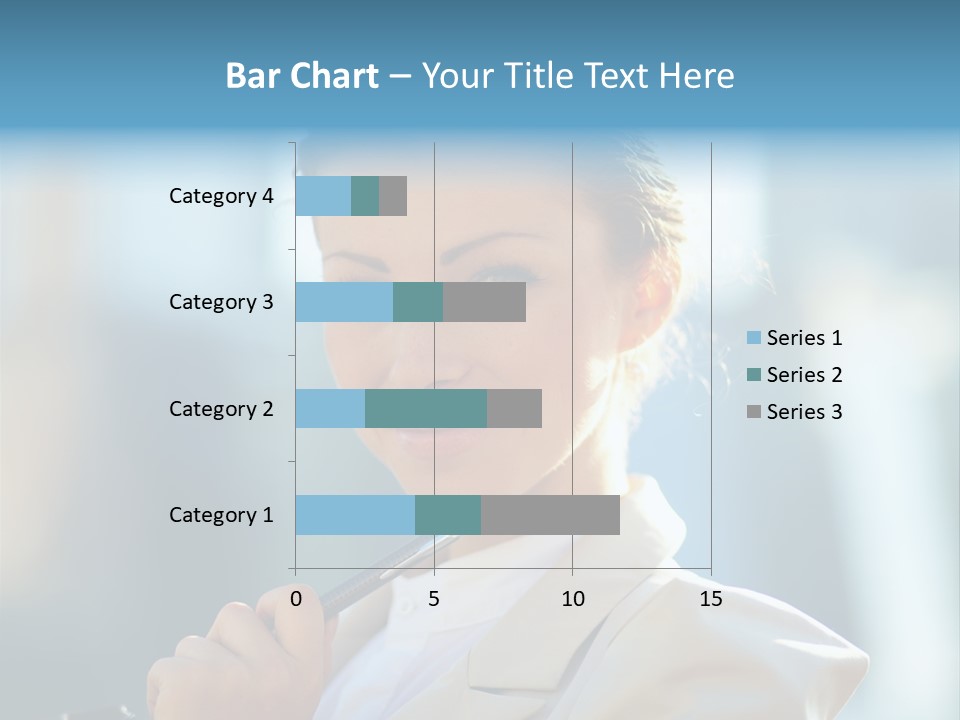 Bar Chart – Your Title Text Here

Category 4
Category 3
Category 2
Category 1

0
5
10
15

Series 1
Series 2
Series 3